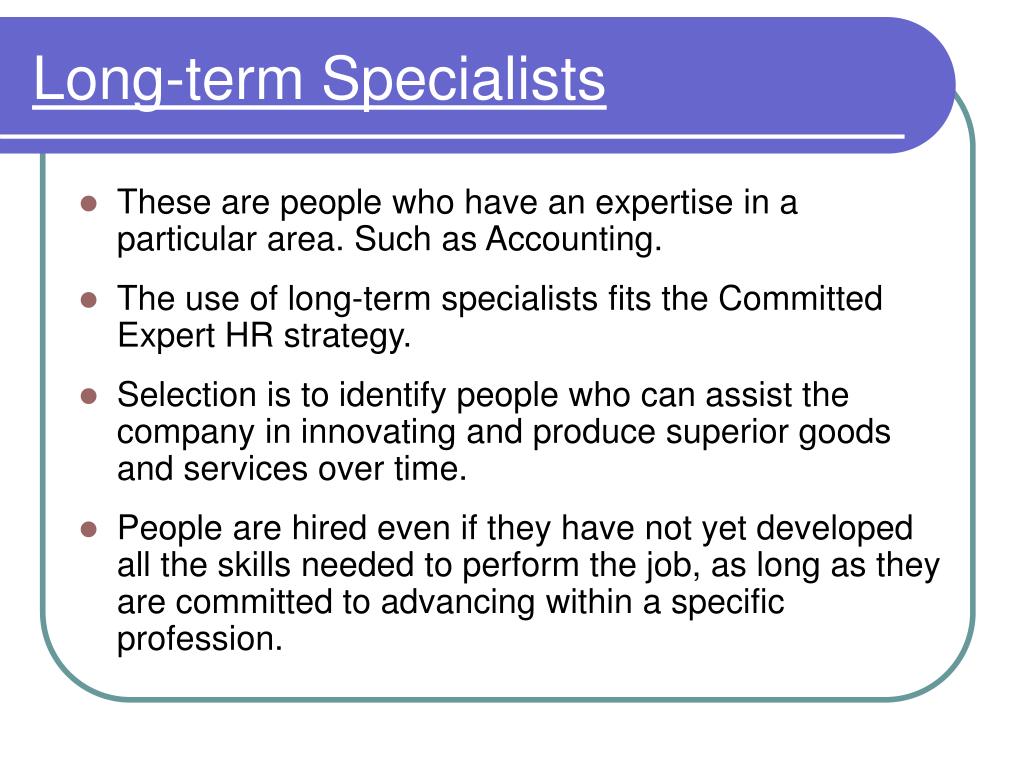 Long-term Specialists

- These are people who have an expertise in a particular area. Such as Accounting.
- The use of long-term specialists fits the Committed Expert HR strategy.
- Selection is to identify people who can assist the company in innovating and produce superior goods and services over time.
- People are hired even if they have not yet developed all the skills needed to perform the job, as long as they are committed to advancing within a specific profession.